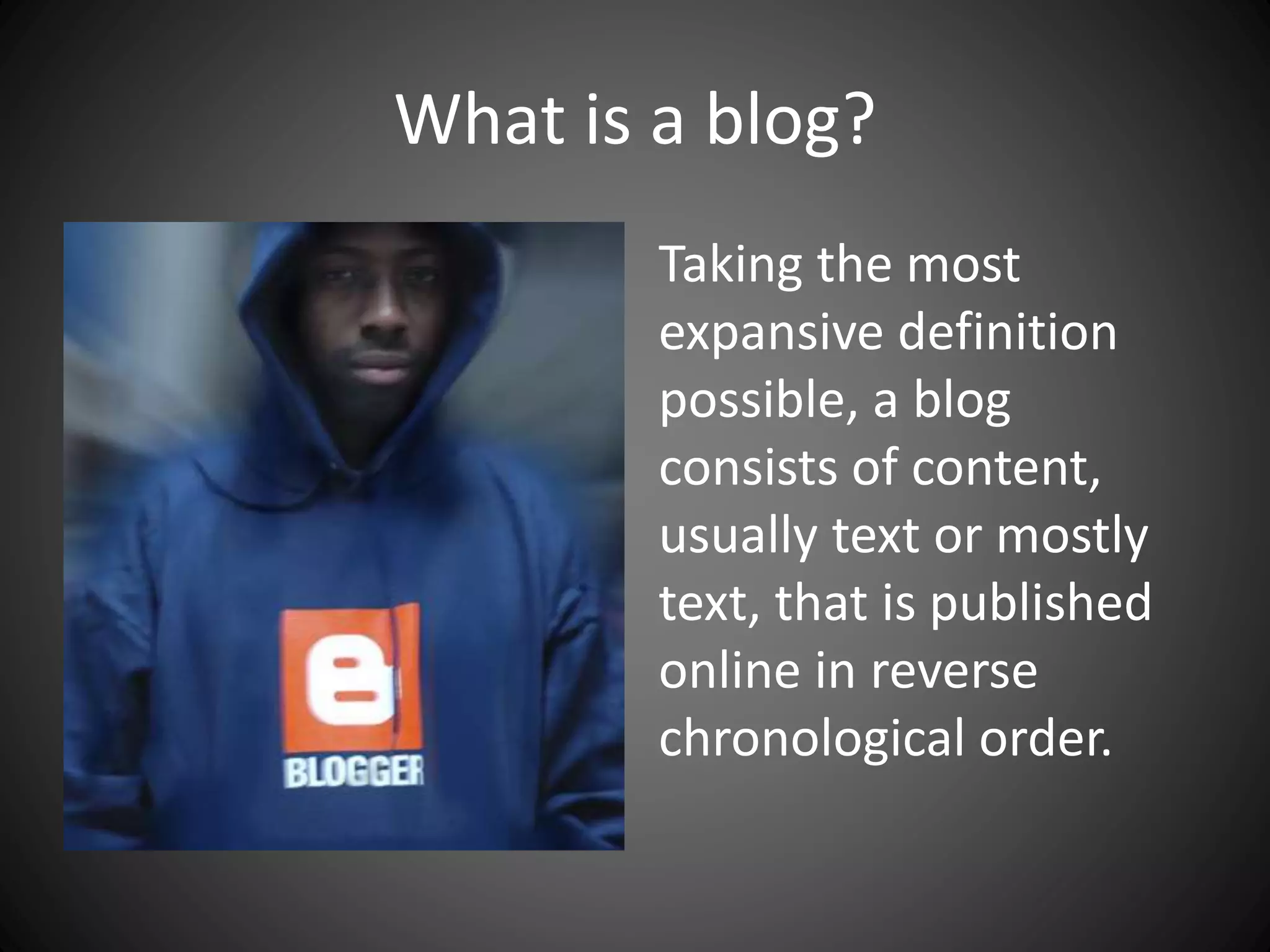 What is a blog?

BLOGGER

Taking the most expansive definition possible, a blog consists of content, usually text or mostly text, that is published online in reverse chronological order.